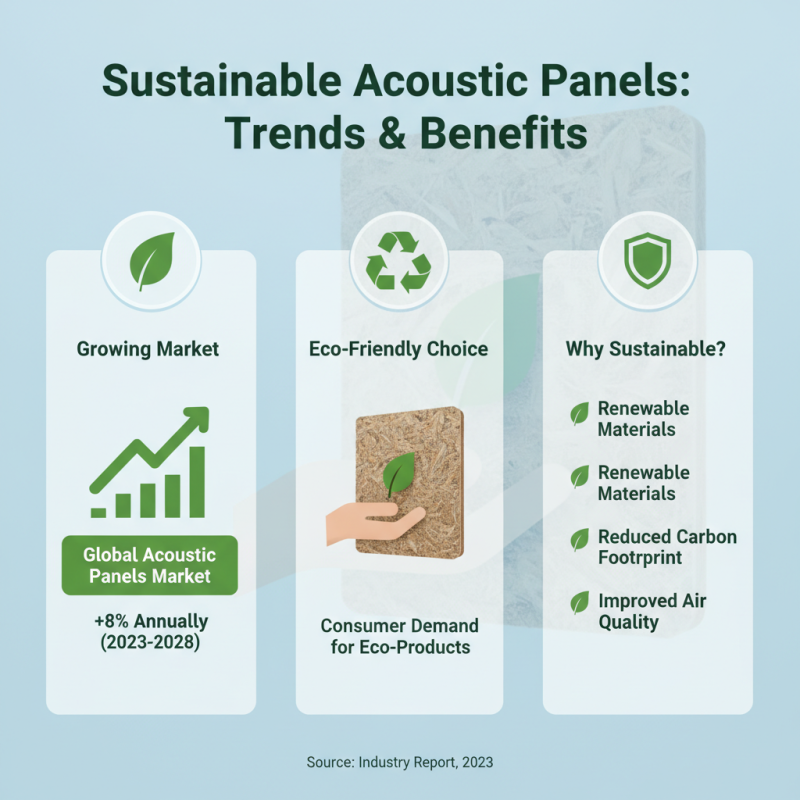 Sustainable Acoustic Panels: Trends & Benefits

Growing Market

Global Acoustic Panels Market

+8% Annually (2023-2028)

Eco-Friendly Choice

Consumer Demand for Eco-Products

Why Sustainable?

Renewable Materials

Renewable Materials

Reduced Carbon Footrprint

Improved Air Quality

Source: Industry Report, 2023